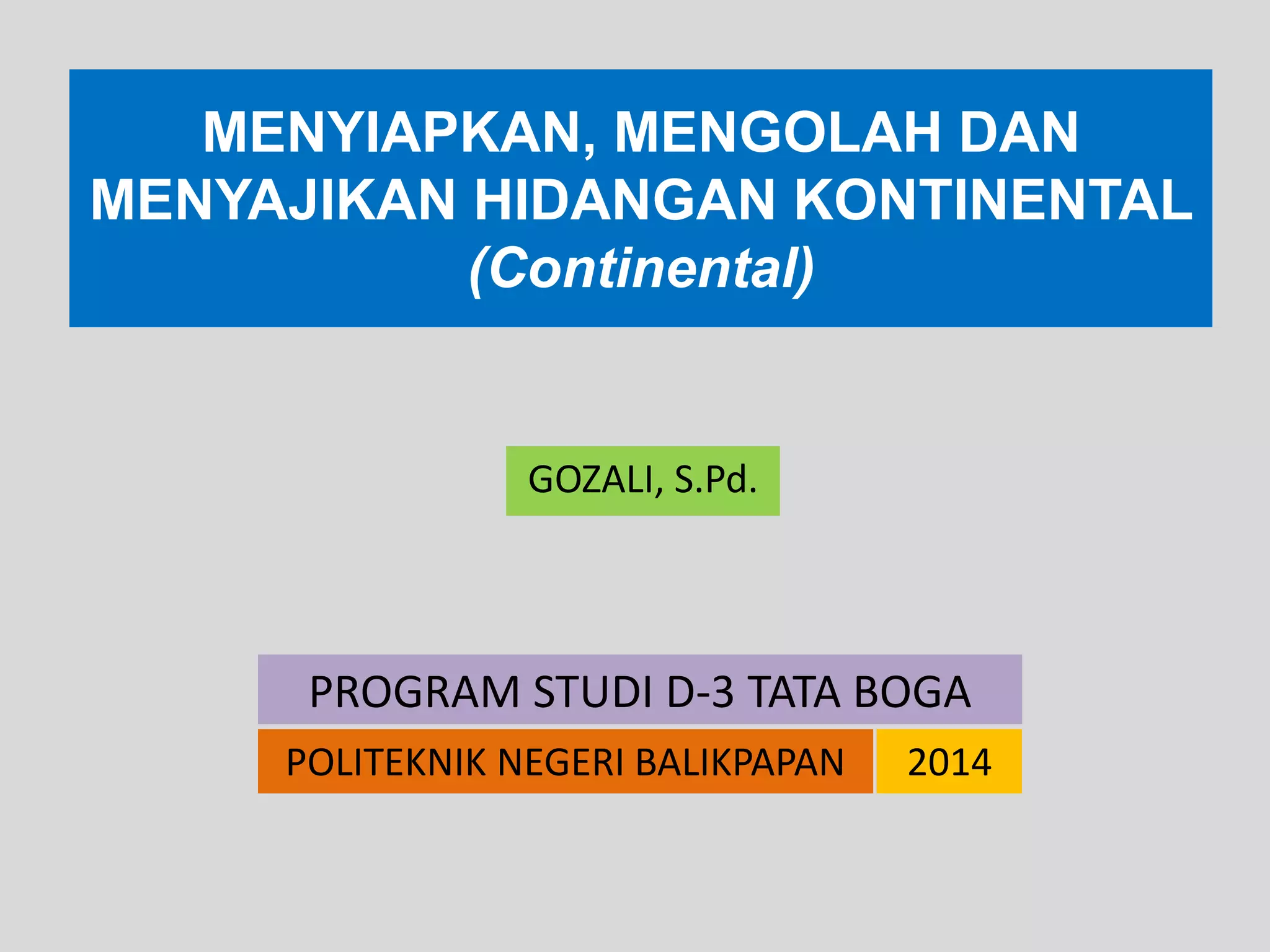 MENYIAPKAN, MENGOLAH DAN MENYAJIKAN HIDANGAN KONTINENTAL (Continental)

GOZALI, S.Pd.

PROGRAM STUDI D-3 TATA BOGA

POLITEKNIK NEGERI BALIKPAPAN

2014